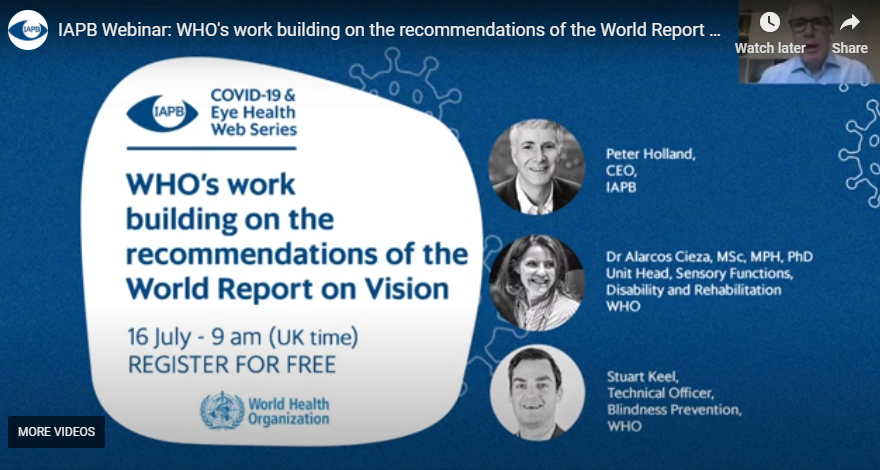 IAPB

IAPB Webinar: WHO's work building on the recommendations of the World Report ...

Watch later

Share

IAPB

COVID-19 & Eye Health Web Series

WHO's work building on the recommendations of the World Report on Vision

16 July - 9 am (UK time)
REGISTER FOR FREE

World Health Organization

Peter Holland, CEO, IAPB

Dr Alarcos Cieza, MSc, MPH, PhD
Unit Head, Sensory Functions, Disability and Rehabilitation
WHO

Stuart Keel, Technical Officer, Blindness Prevention, WHO

MORE VIDEOS